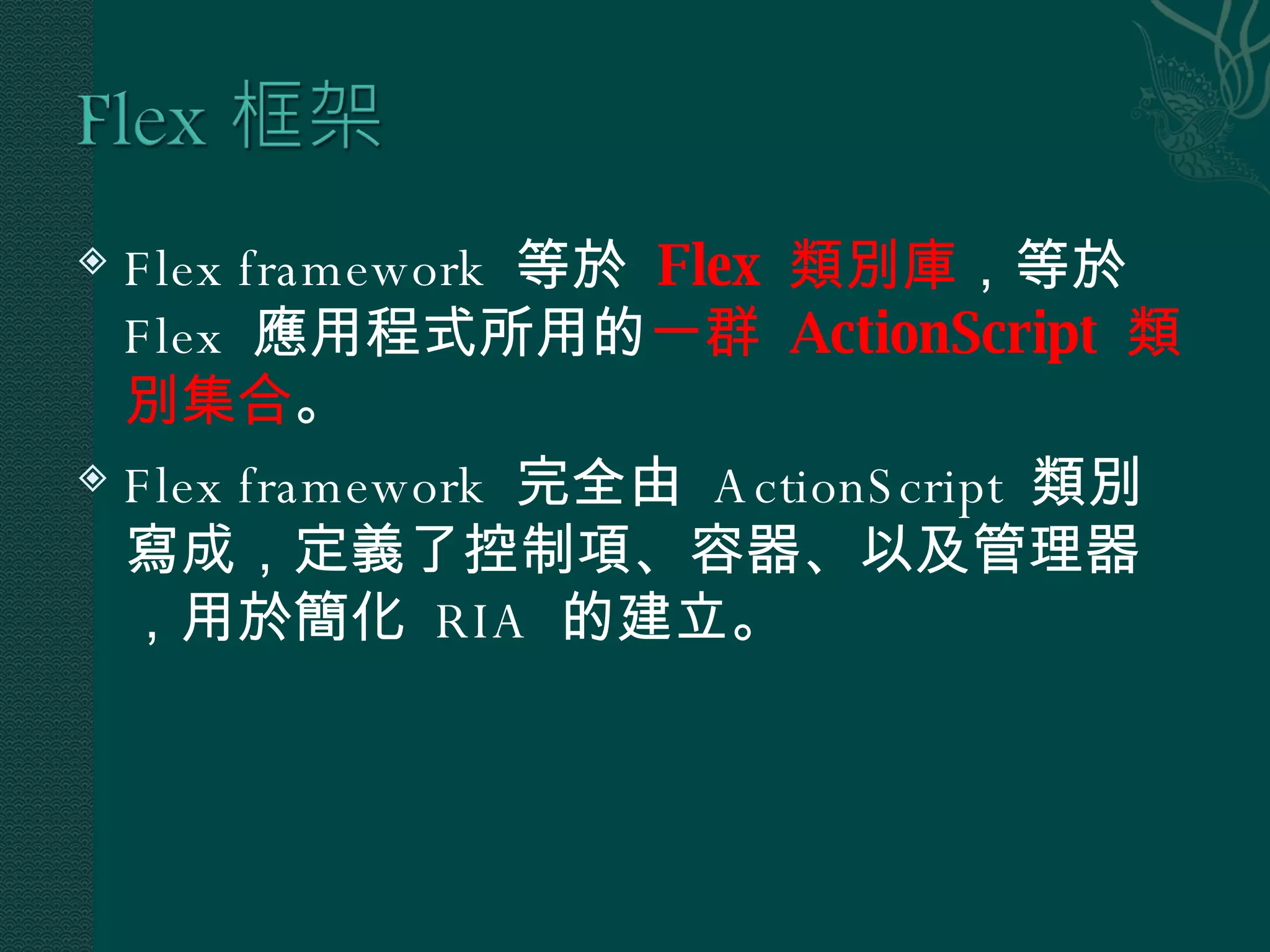 Flex 框架

Flex framework 等於 Flex 類別庫，等於 Flex 應用程式所用的一群 ActionScript 類別集合。

Flex framework 完全由 ActionScript 類別寫成，定義了控制項、容器、以及管理器，用於簡化 RIA 的建立。